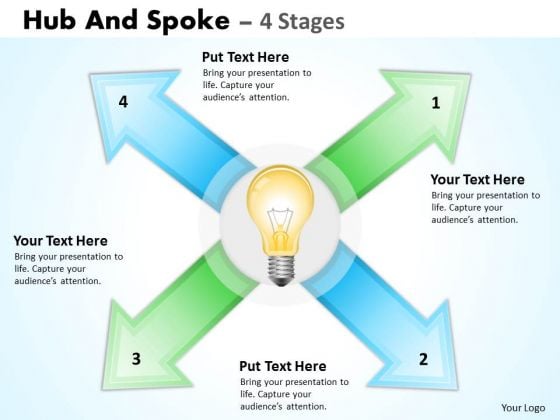 Hub And Spoke – 4 Stages

Put Text Here
Bring your presentation to life. Capture your audience's attention.

4

1

Your Text Here
Bring your presentation to life. Capture your audience's attention.

Your Text Here
Bring your presentation to life. Capture your audience's attention.

3

2

Put Text Here
Bring your presentation to life. Capture your audience's attention.

Your Logo